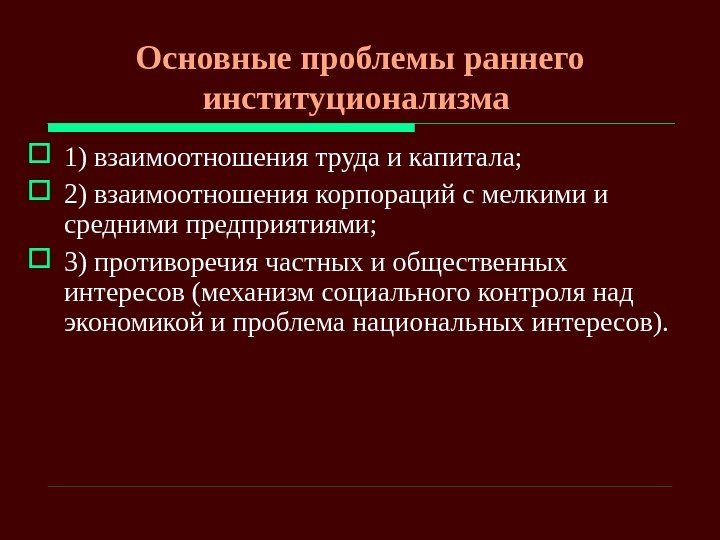 Основные проблемы раннего институционализма

1) взаимоотношения труда и капитала;

2) взаимоотношения корпораций с мелкими и средними предприятиями;

3) противоречия частных и общественных интересов (механизм социального контроля над экономикой и проблема национальных интересов).